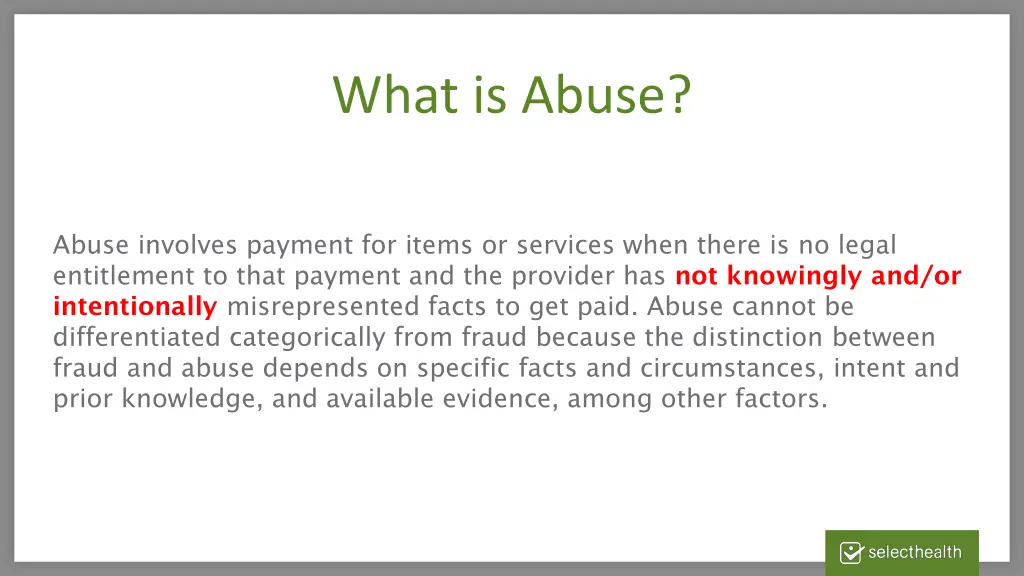 What is Abuse?

Abuse involves payment for items or services when there is no legal entitlement to that payment and the provider has not knowingly and/or intentionally misrepresented facts to get paid. Abuse cannot be differentiated categorically from fraud because the distinction between fraud and abuse depends on specific facts and circumstances, intent and prior knowledge, and available evidence, among other factors.

selecthealth